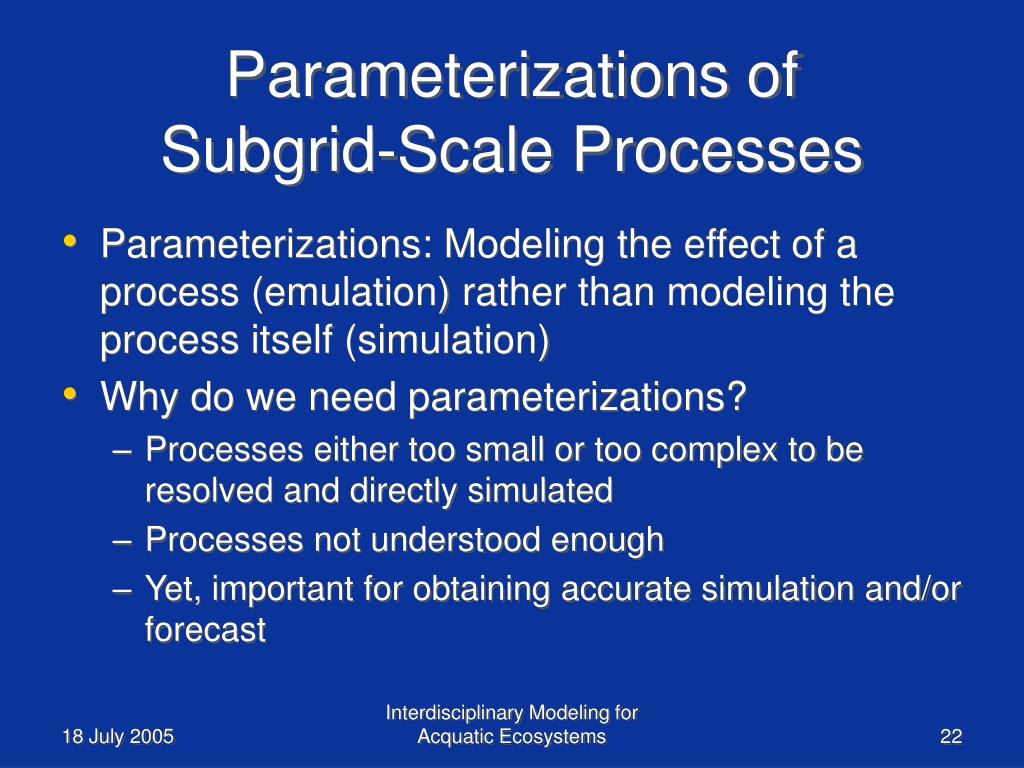 Parameterizations of Subgrid-Scale Processes

• Parameterizations: Modeling the effect of a process (emulation) rather than modeling the process itself (simulation)
• Why do we need parameterizations?
– Processes either too small or too complex to be resolved and directly simulated
– Processes not understood enough
– Yet, important for obtaining accurate simulation and/or forecast

18 July 2005

Interdisciplinary Modeling for Acquatic Ecosystems

22